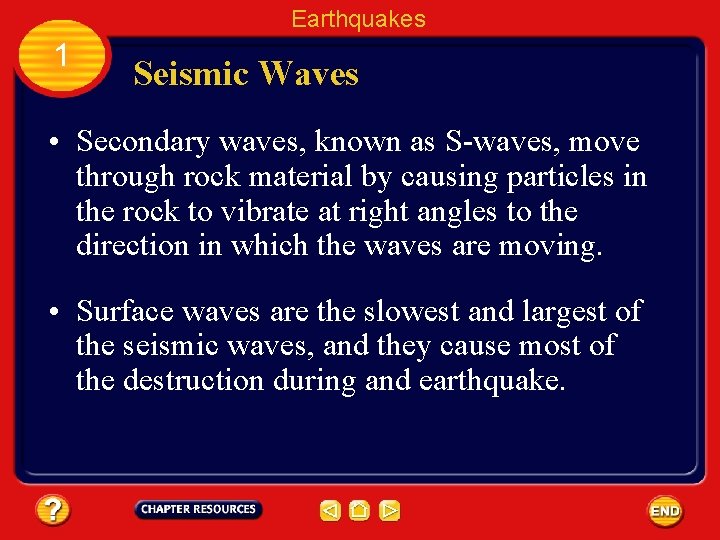 Earthquakes

1

Seismic Waves

• Secondary waves, known as S-waves, move through rock material by causing particles in the rock to vibrate at right angles to the direction in which the waves are moving.

• Surface waves are the slowest and largest of the seismic waves, and they cause most of the destruction during and earthquake.

?

CHAPTER RESOURCES

END